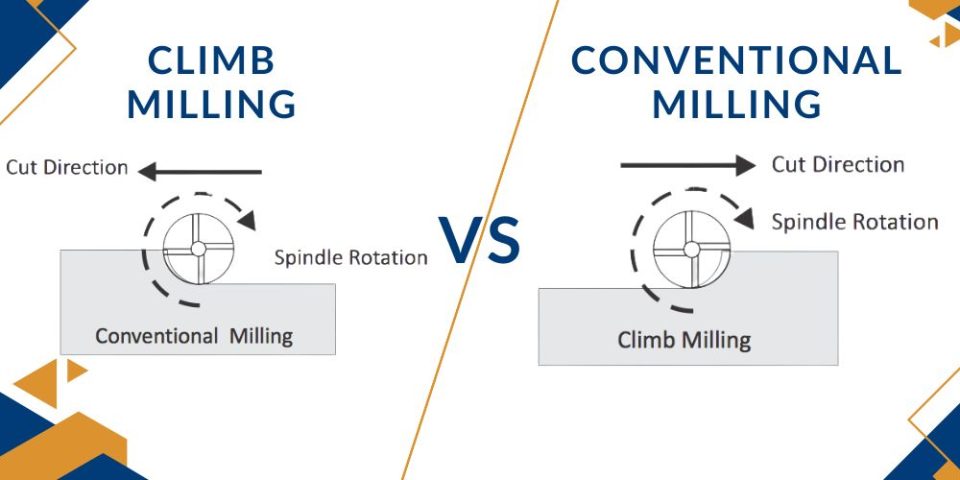 CLIMB MILLING

Cut Direction

Spindle Rotation

Conventional Milling

VS

CONVENTIONAL MILLING

Cut Direction

Spindle Rotation

Climb Milling